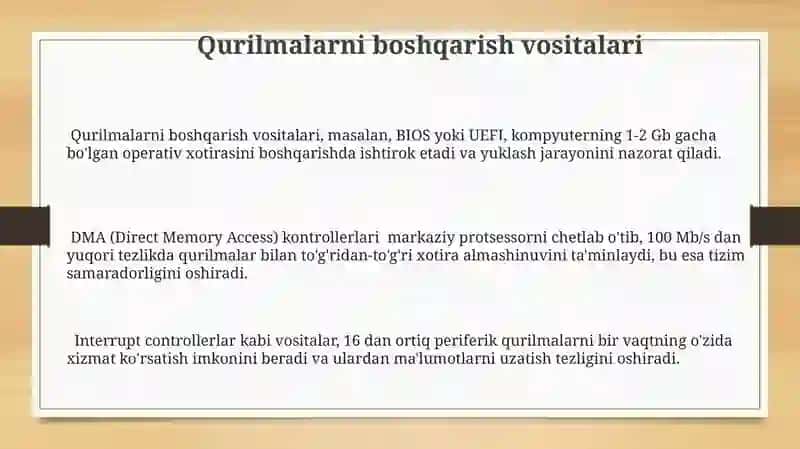 Qurilmalarni boshqarish vositalari

Qurilmalarni boshqarish vositalari, masalan, BIOS yoki UEFI, kompyuterning 1-2 Gb gacha bo'lgan operativ xotirasini boshqarishda ishtirok etadi va yuklash jarayonini nazorat qiladi.

DMA (Direct Memory Access) kontrollerlari markaziy protsessorni chetlab o'tib, 100 Mb/s dan yuqori tezlikda qurilmalar bilan to'g'ridan-to'g'ri xotira almashinuvini ta'minlaydi, bu esa tizim samaradorligini oshiradi.

Interrupt controllerlar kabi vositalar, 16 dan ortiq periferik qurilmalarni bir vaqtning o'zida xizmat ko'rsatish imkonini beradi va ulardan ma'lumotlarni uzatish tezligini oshiradi.